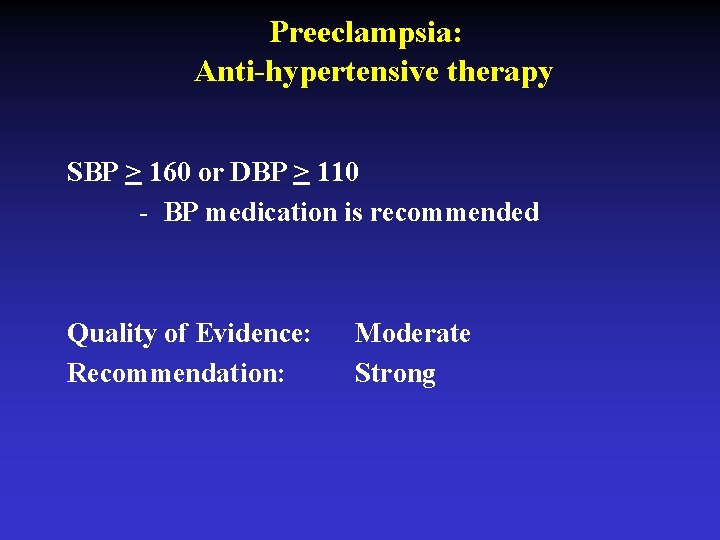 Preeclampsia:
Anti-hypertensive therapy

SBP $\geq$ 160 or DBP $\geq$ 110
- BP medication is recommended

Quality of Evidence: Moderate
Recommendation: Strong